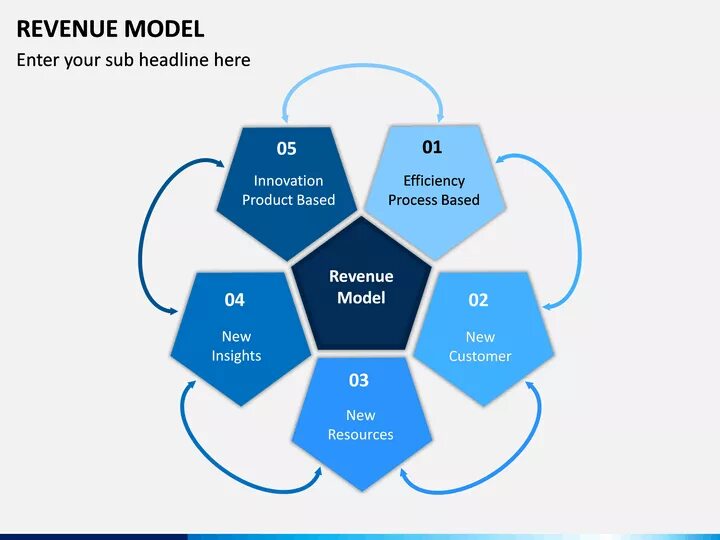 REVENUE MODEL
Enter your sub headline here

Revenue Model

01
Efficiency Process Based

02
New Customer

03
New Resources

04
New Insights

05
Innovation Product Based